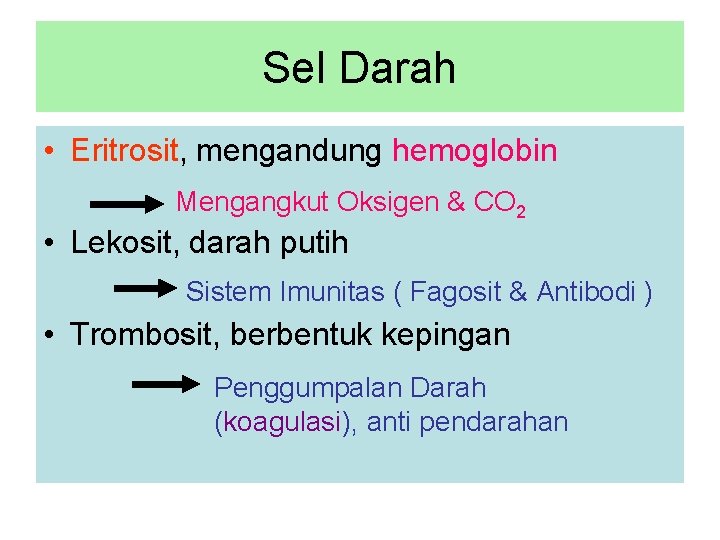 Sel Darah

• Eritrosit, mengandung hemoglobin

Mengangkut Oksigen & $CO_2$

• Lekosit, darah putih

Sistem Imunitas ( Fagosit & Antibodi )

• Trombosit, berbentuk kepingan

Penggumpalan Darah (koagulasi), anti pendarahan